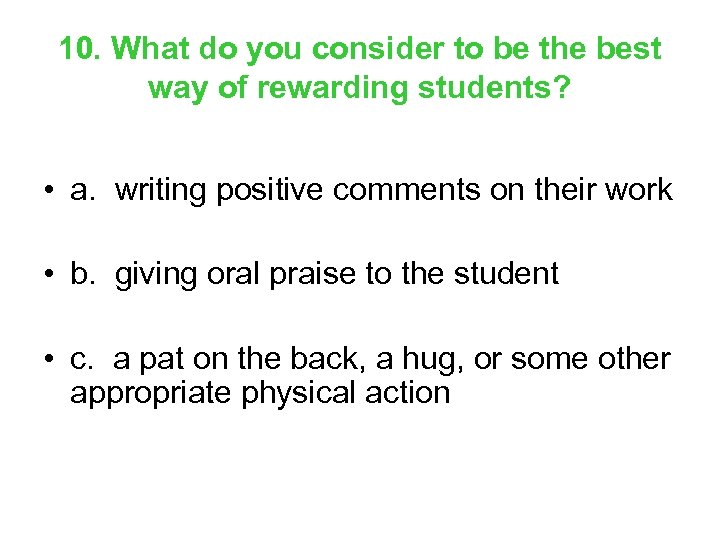 10. What do you consider to be the best way of rewarding students?

• a. writing positive comments on their work

• b. giving oral praise to the student

• c. a pat on the back, a hug, or some other appropriate physical action